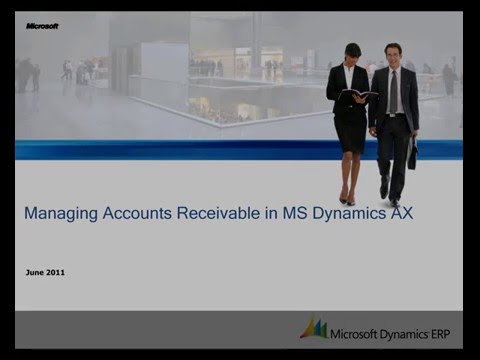 Microsoft

Managing Accounts Receivable in MS Dynamics AX

June 2011

Microsoft Dynamics ERP